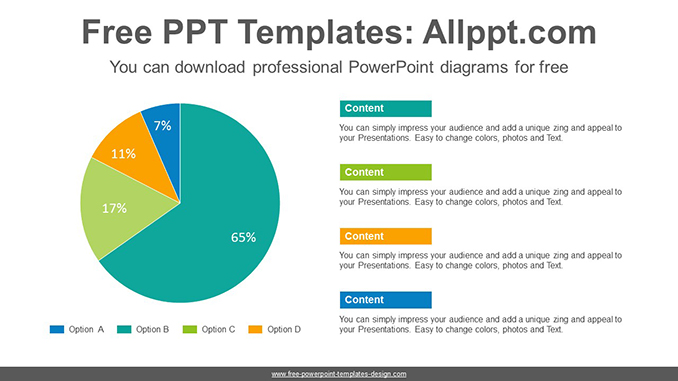 Free PPT Templates: Allppt.com

You can download professional PowerPoint diagrams for free

7%

11%

17%

65%

Option A Option B Option C Option D

Content

You can simply impress your audience and add a unique zing and appeal to your Presentations. Easy to change colors, photos and Text.

Content

You can simply impress your audience and add a unique zing and appeal to your Presentations. Easy to change colors, photos and Text.

Content

You can simply impress your audience and add a unique zing and appeal to your Presentations. Easy to change colors, photos and Text.

Content

You can simply impress your audience and add a unique zing and appeal to your Presentations. Easy to change colors, photos and Text.

www.free-powerpoint-templates-design.com